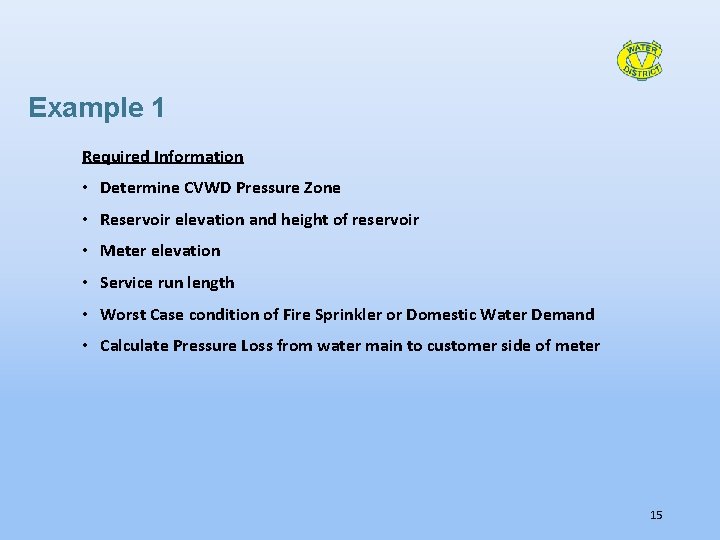 WATER
V
DISTRICT

Example 1

Required Information

• Determine CVWD Pressure Zone
• Reservoir elevation and height of reservoir
• Meter elevation
• Service run length
• Worst Case condition of Fire Sprinkler or Domestic Water Demand
• Calculate Pressure Loss from water main to customer side of meter

15